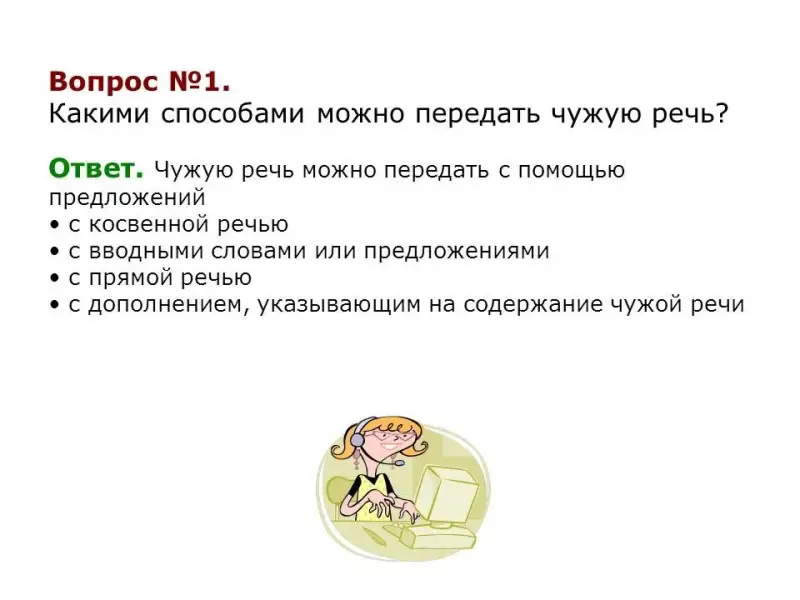 Вопрос №1.
Какими способами можно передать чужую речь?

Ответ. Чужую речь можно передать с помощью предложений
• с косвенной речью
• с вводными словами или предложениями
• с прямой речью
• с дополнением, указывающим на содержание чужой речи